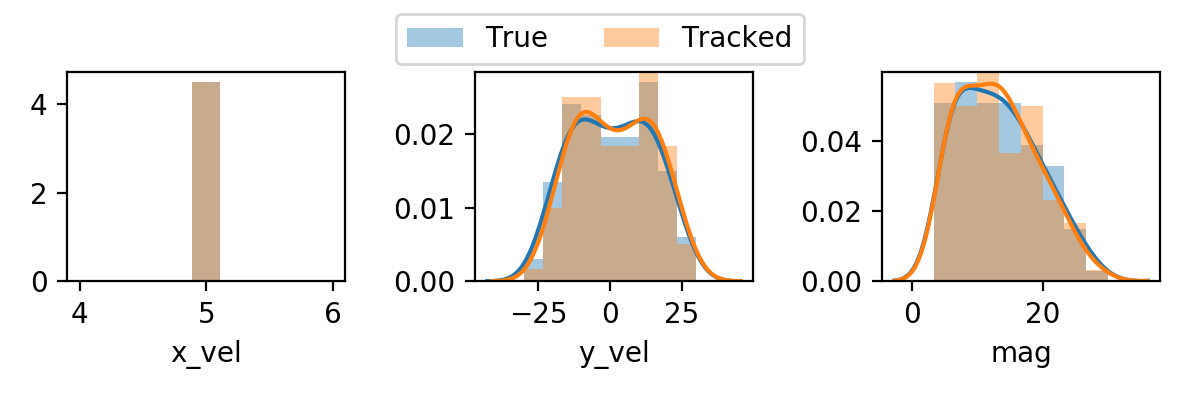 True Tracked

4
2
0
4 5 6
x_vel

0.02
0.01
0.00
−25 0 25
y_vel

0.04
0.02
0.00
0 20
mag